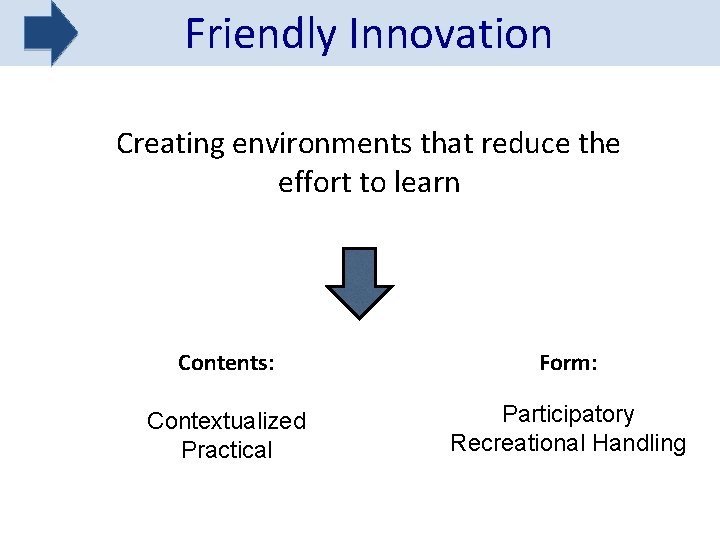 Friendly Innovation

Creating environments that reduce the effort to learn

Contents:

Contextualized
Practical

Form:

Participatory
Recreational Handling